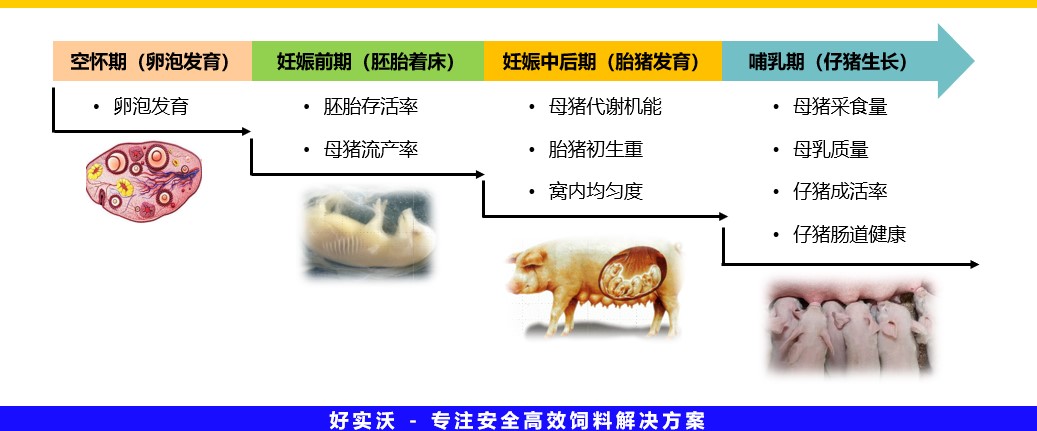 空怀期（卵泡发育）

• 卵泡发育

妊娠前期（胚胎着床）

• 胚胎存活率

• 母猪流产率

妊娠中后期（胎猪发育）

• 母猪代谢机能

• 胎猪初生重

• 窝内均匀度

哺乳期（仔猪生长）

• 母猪采食量

• 母乳质量

• 仔猪成活率

• 仔猪肠道健康

好实沃 - 专注安全高效饲料解决方案